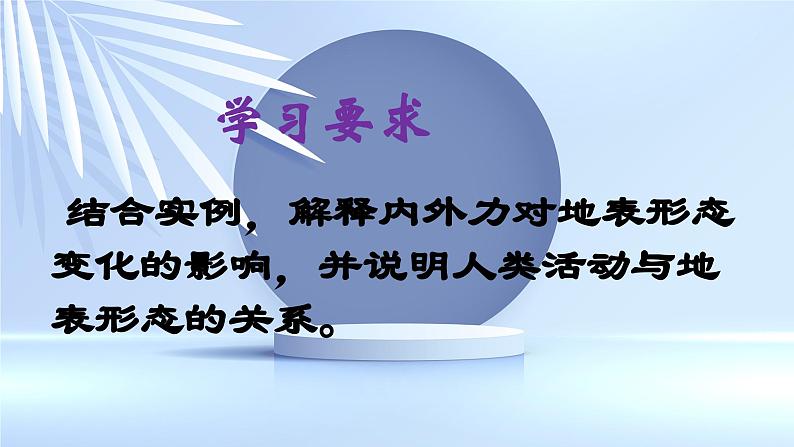 学习要求

结合实例，解释内外力对地表形态变化的影响，并说明人类活动与地表形态的关系。